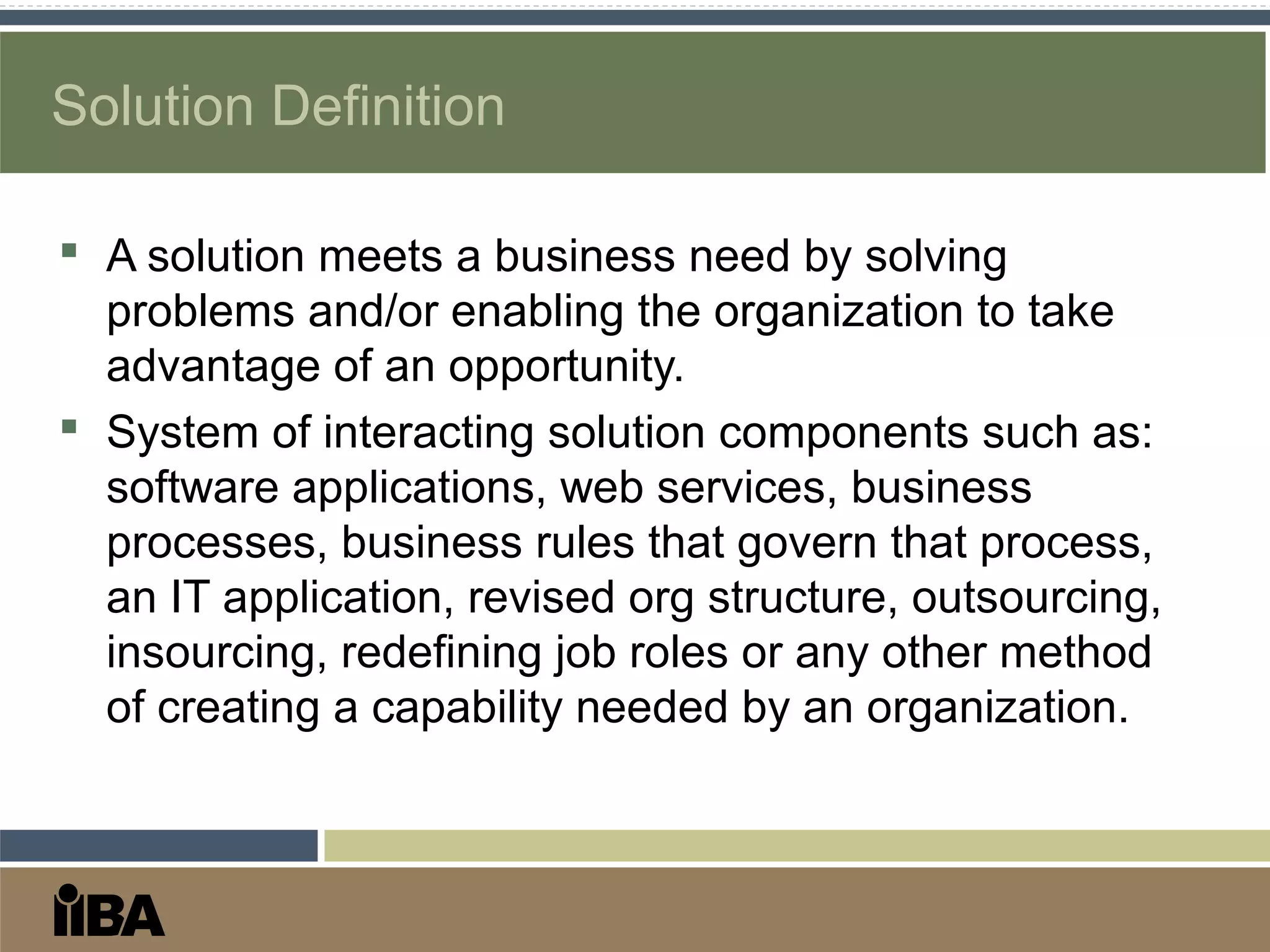 Solution Definition

▪ A solution meets a business need by solving problems and/or enabling the organization to take advantage of an opportunity.

▪ System of interacting solution components such as: software applications, web services, business processes, business rules that govern that process, an IT application, revised org structure, outsourcing, insourcing, redefining job roles or any other method of creating a capability needed by an organization.

IIBA